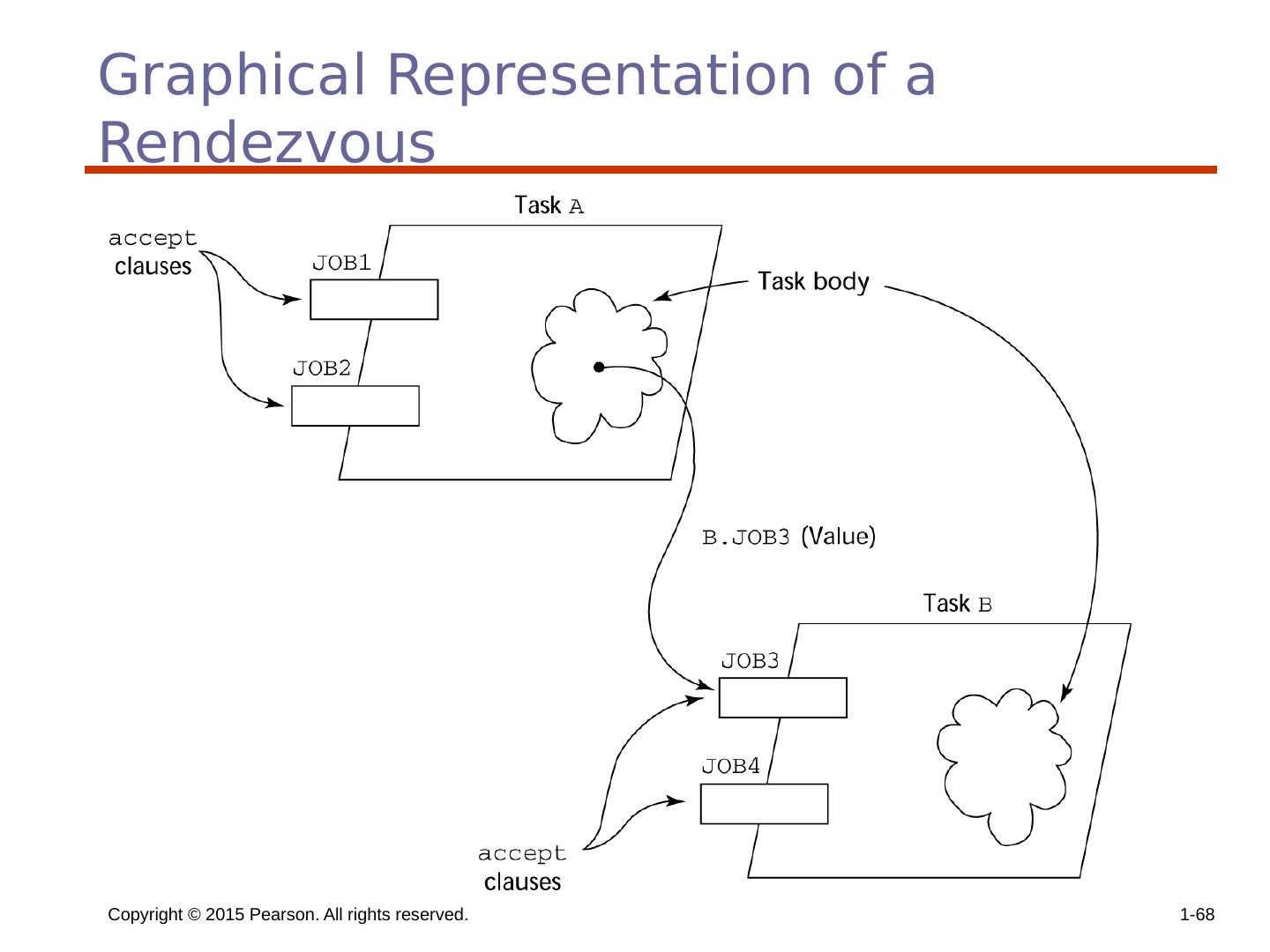 Graphical Representation of a Rendezvous

Task A

accept clauses

JOB1

JOB2

Task body

B.JOB3 (Value)

Task B

JOB3

JOB4

accept clauses

Copyright © 2015 Pearson. All rights reserved.

1-68